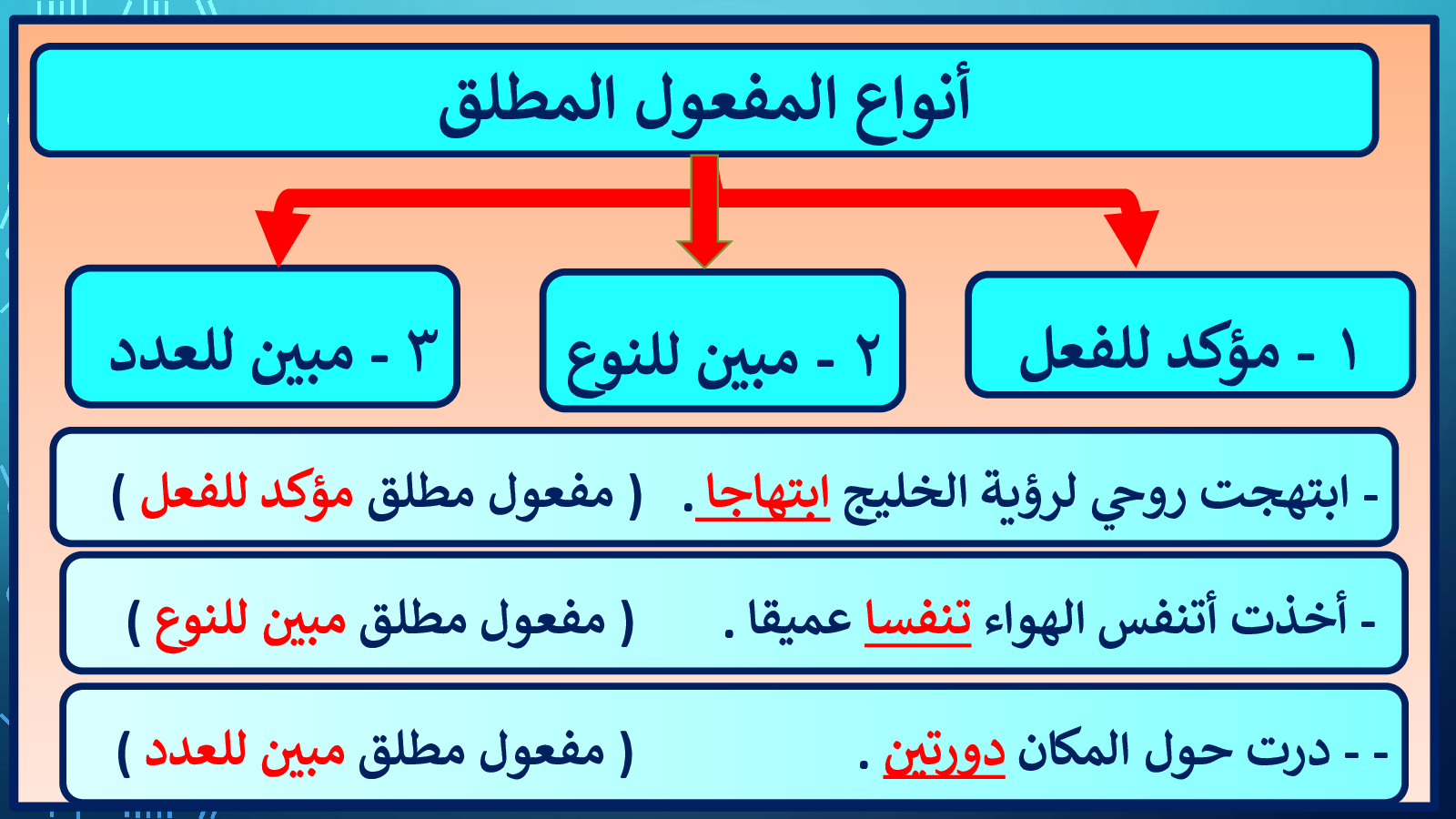 أنواع المفعول المطلق

١ - مؤكد للفعل

٢ - مبين للنوع

٣ - مبين للعدد

- ابتهجت روحي لرؤية الخليج ابتهاجا. ( مفعول مطلق مؤكد للفعل )

- أخذت أتنفس الهواء تنفسا عميقا . ( مفعول مطلق مبين للنوع )

- - درت حول المكان دورتين . ( مفعول مطلق مبين للعدد )